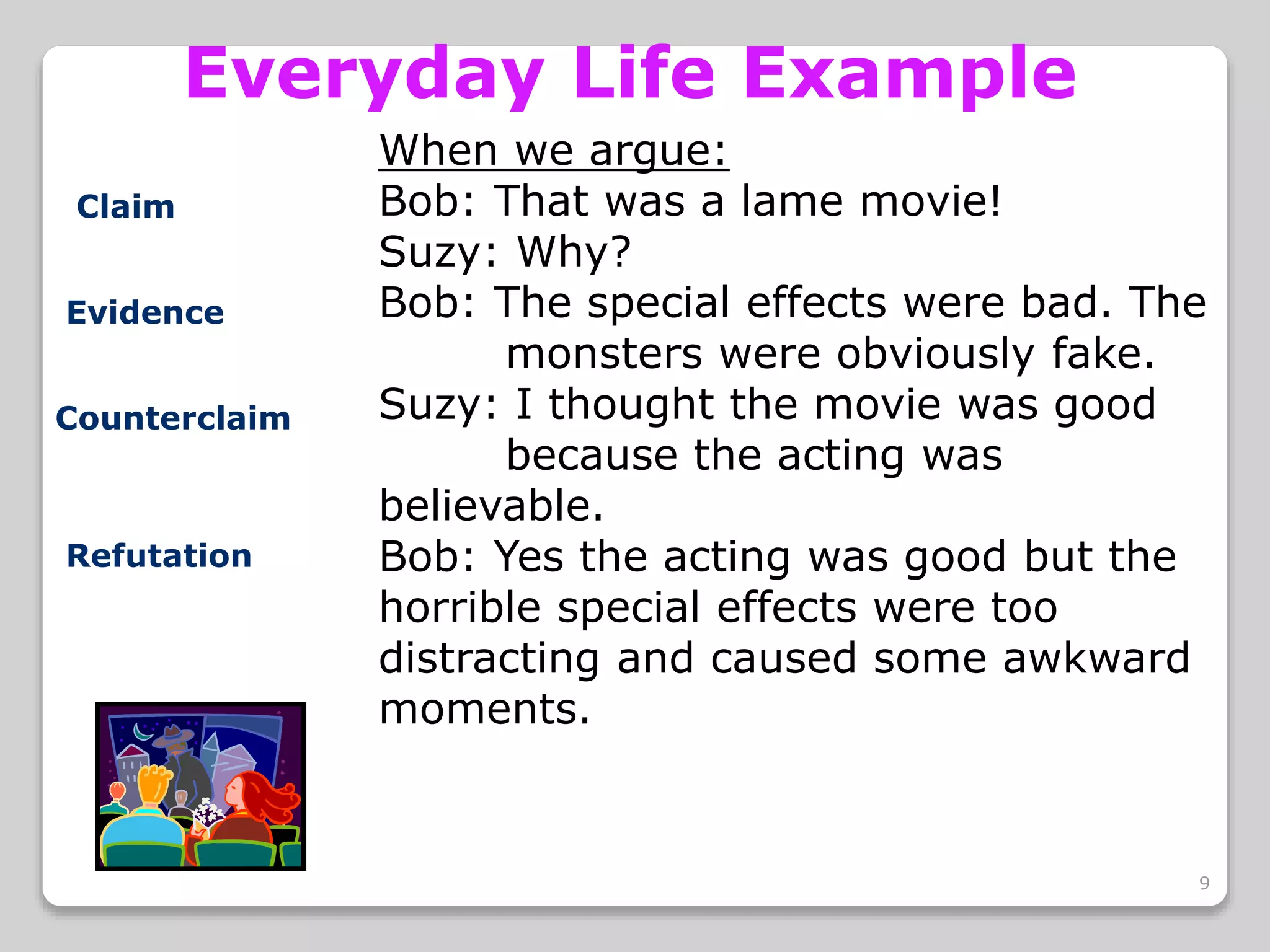 Everyday Life Example

Claim

Evidence

Counterclaim

Refutation

When we argue:
Bob: That was a lame movie!
Suzy: Why?
Bob: The special effects were bad. The monsters were obviously fake.
Suzy: I thought the movie was good because the acting was believable.
Bob: Yes the acting was good but the horrible special effects were too distracting and caused some awkward moments.

9